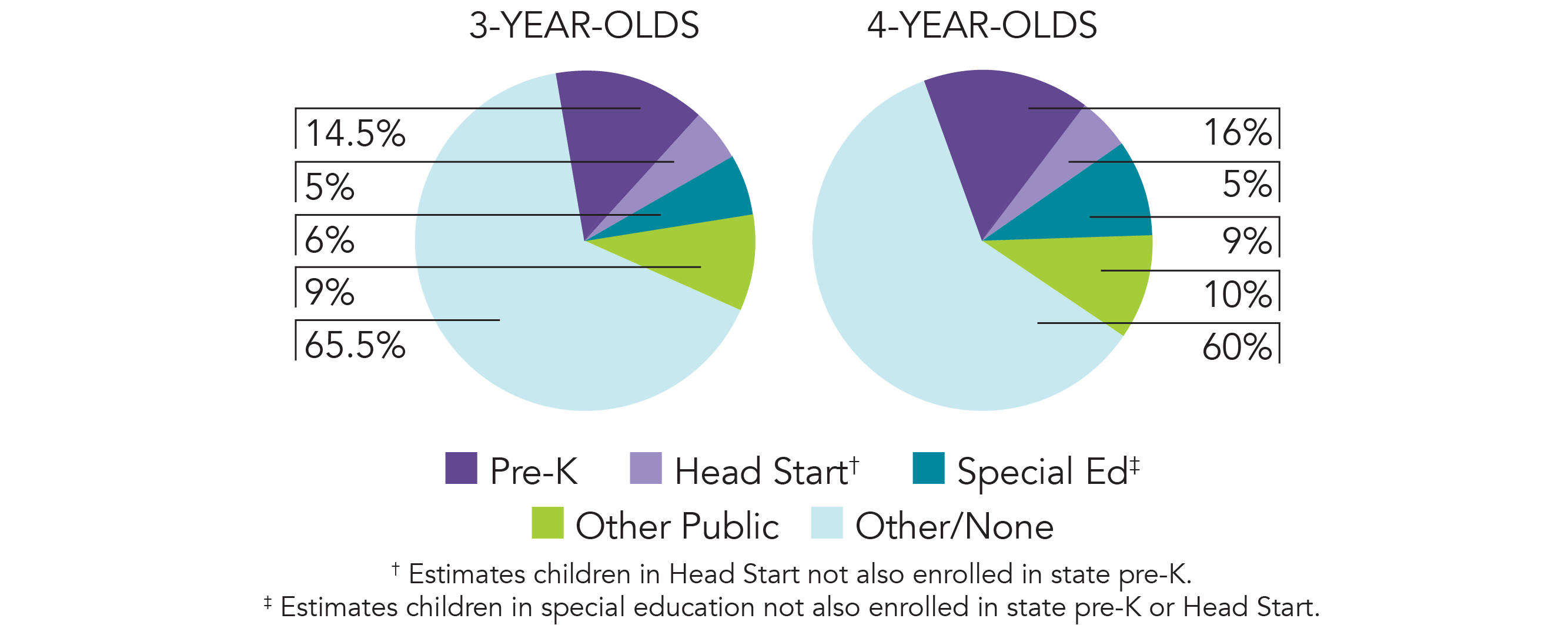 3-YEAR-OLDS

14.5%
5%
6%
9%
65.5%

4-YEAR-OLDS

16%
5%
9%
10%
60%

Pre-K Head Start† Special Ed‡
Other Public Other/None

† Estimates children in Head Start not also enrolled in state pre-K.
‡ Estimates children in special education not also enrolled in state pre-K or Head Start.